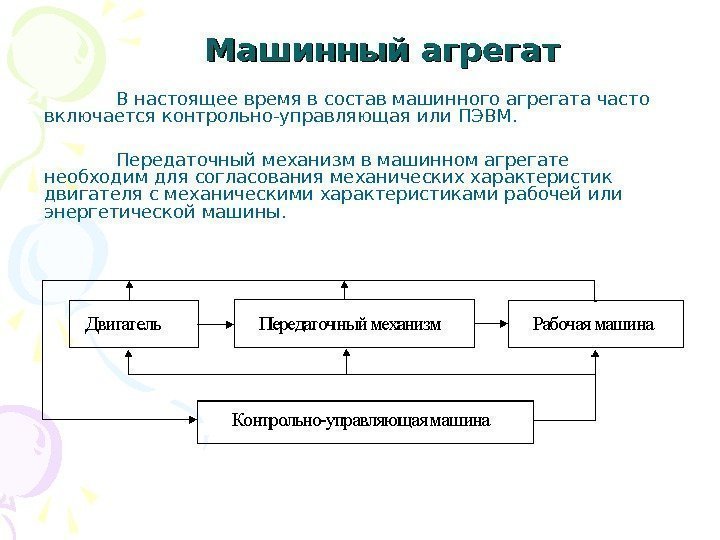 Машинный агрегат

В настоящее время в состав машинного агрегата часто включается контрольно-управляющая или ПЭВМ.

Передаточный механизм в машинном агрегате необходим для согласования механических характеристик двигателя с механическими характеристиками рабочей или энергетической машины.

Двигатель

Передаточный механизм

Рабочая машина

Контрольно-управляющая машина